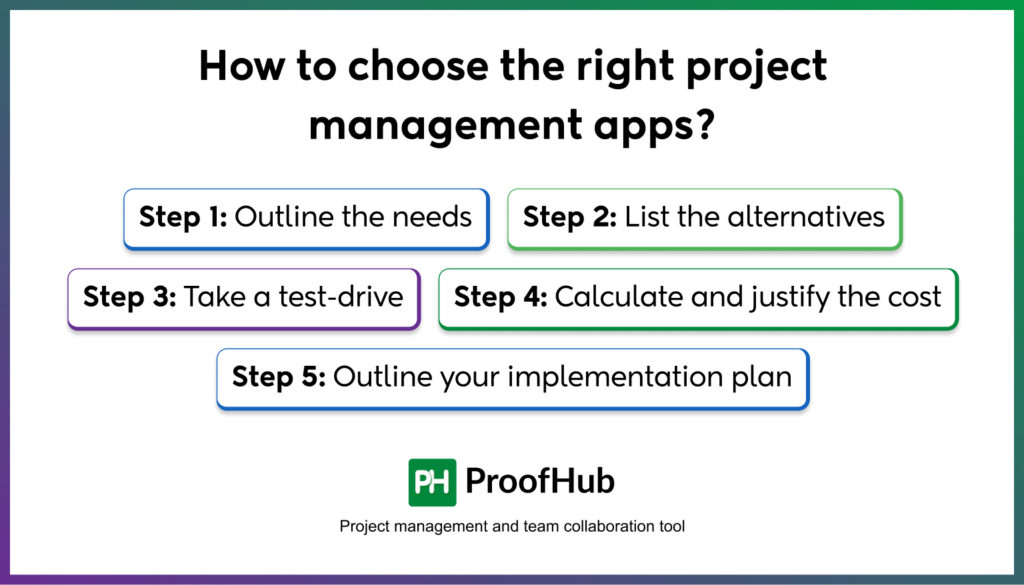 How to choose the right project management apps?

Step 1: Outline the needs

Step 2: List the alternatives

Step 3: Take a test-drive

Step 4: Calculate and justify the cost

Step 5: Outline your implementation plan

PH ProofHub

Project management and team collaboration tool